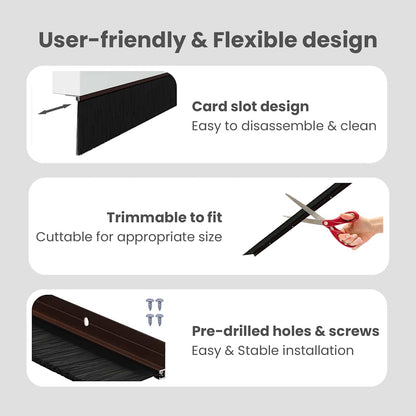 User-friendly & Flexible design

Card slot design
Easy to disassemble & clean

Trimmable to fit
Cuttable for appropriate size

Pre-drilled holes & screws
Easy & Stable installation